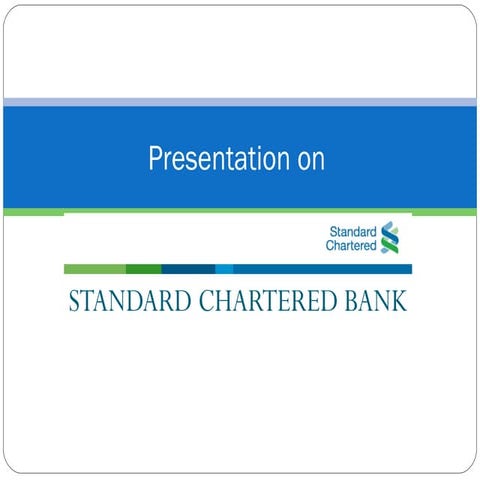 Presentation on

Standard Chartered

STANDARD CHARTERED BANK